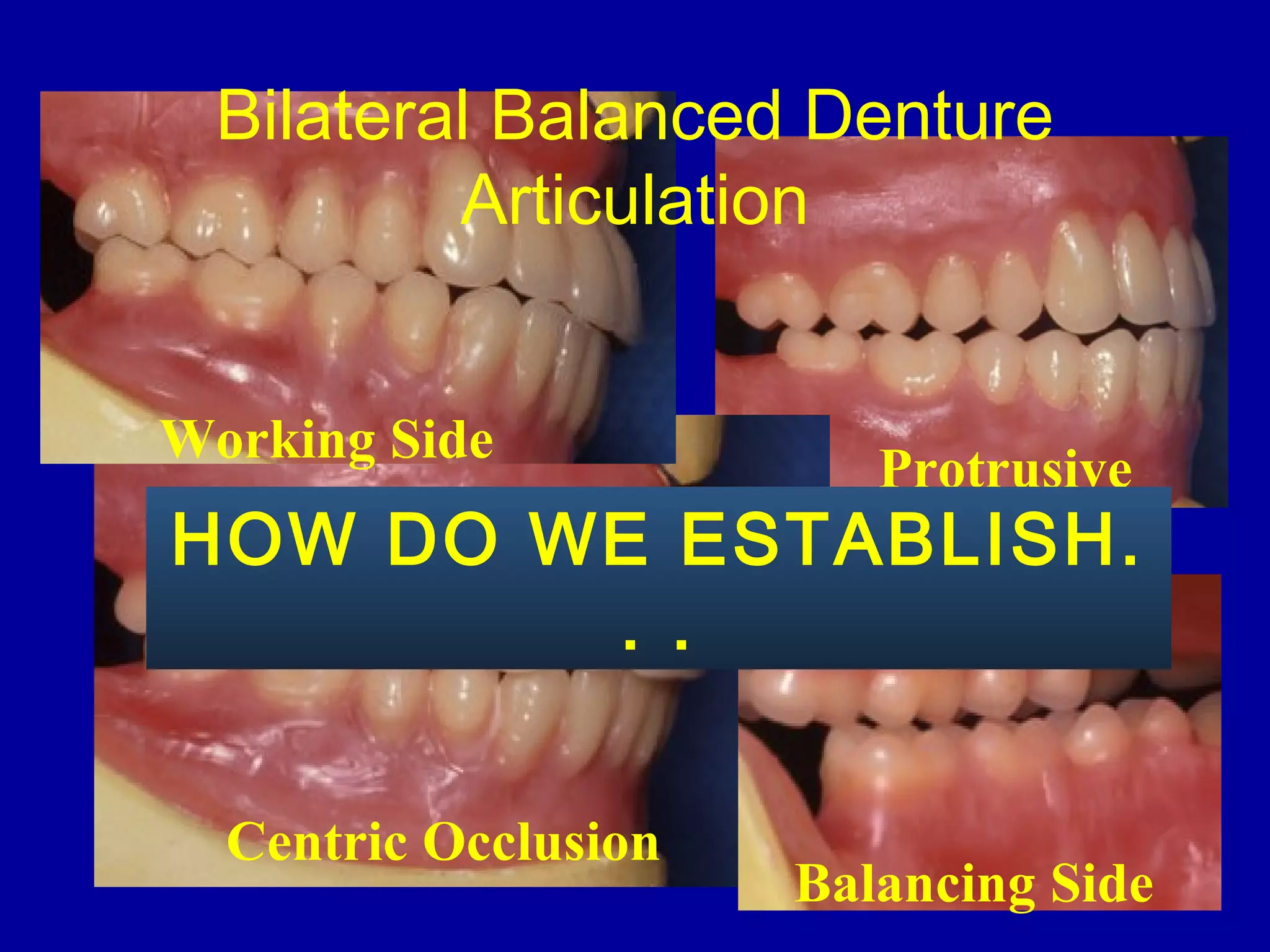 Bilateral Balanced Denture Articulation

Working Side

Protrusive

HOW DO WE ESTABLISH. . .

Centric Occlusion

Balancing Side